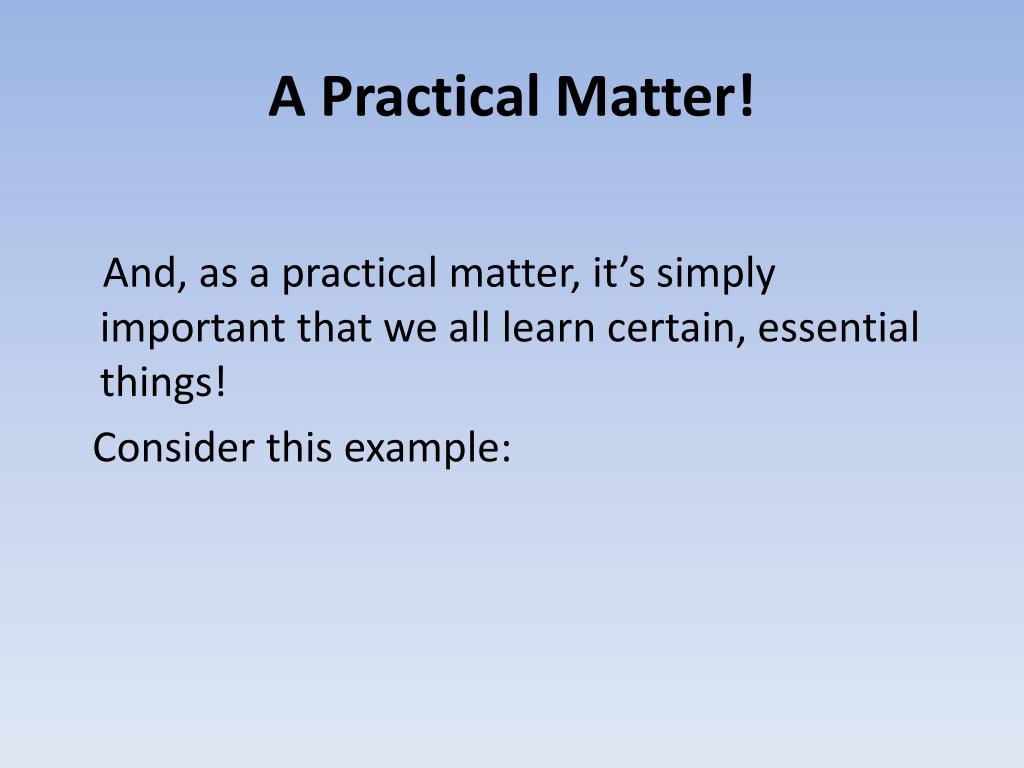 A Practical Matter!

And, as a practical matter, it’s simply important that we all learn certain, essential things!

Consider this example: